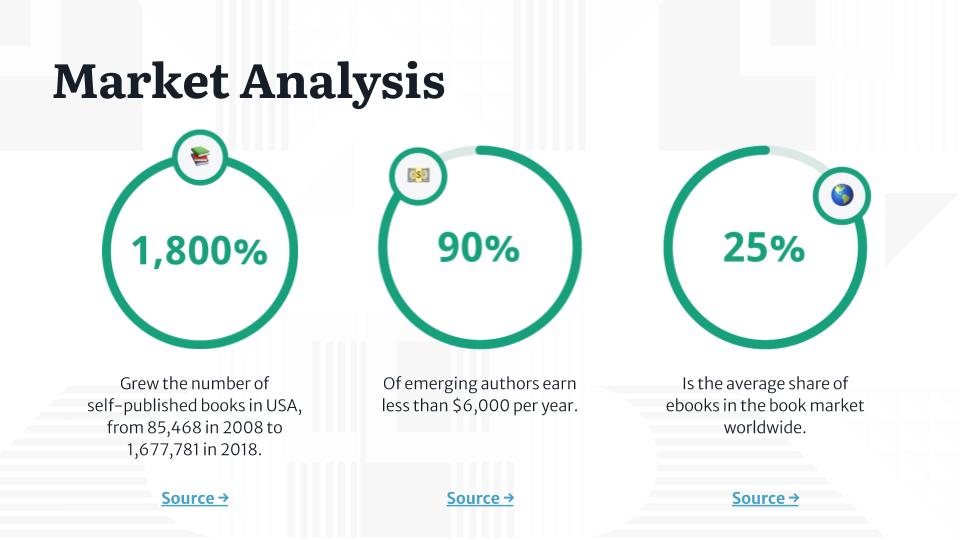 Market Analysis

1,800%

Grew the number of self-published books in USA, from 85,468 in 2008 to 1,677,781 in 2018.

Source →

90%

Of emerging authors earn less than $6,000 per year.

Source →

25%

Is the average share of ebooks in the book market worldwide.

Source →